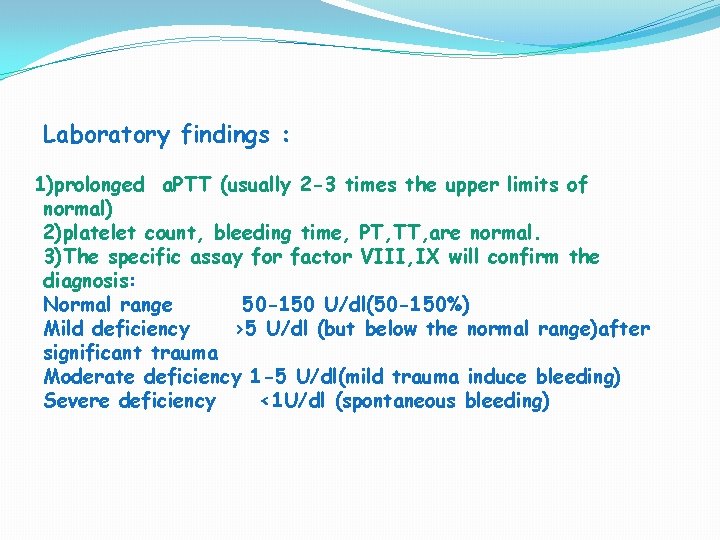 Laboratory findings :

1)prolonged aPTT (usually 2-3 times the upper limits of normal)
2)platelet count, bleeding time, PT,TT,are normal.
3)The specific assay for factor VIII,IX will confirm the diagnosis:
Normal range 50-150 U/dl(50-150%)
Mild deficiency >5 U/dl (but below the normal range)after significant trauma
Moderate deficiency 1-5 U/dl(mild trauma induce bleeding)
Severe deficiency <1U/dl (spontaneous bleeding)